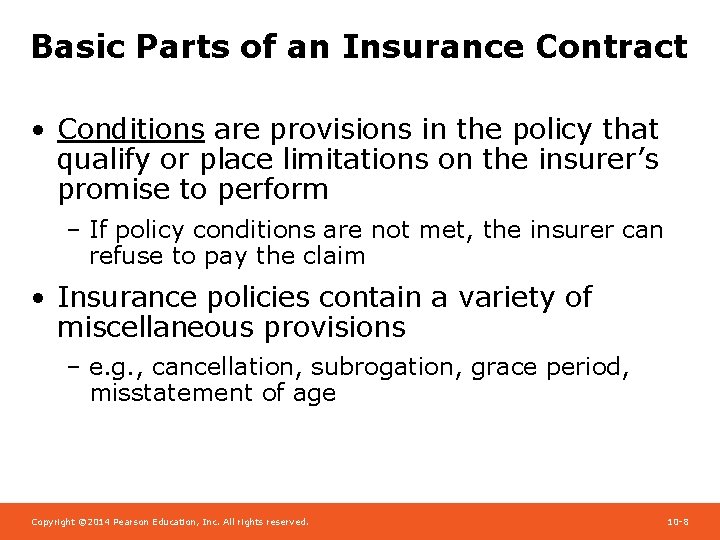 Basic Parts of an Insurance Contract

• Conditions are provisions in the policy that qualify or place limitations on the insurer's promise to perform

– If policy conditions are not met, the insurer can refuse to pay the claim

• Insurance policies contain a variety of miscellaneous provisions

– e.g., cancellation, subrogation, grace period, misstatement of age

Copyright ©2014 Pearson Education, Inc. All rights reserved.

10-8